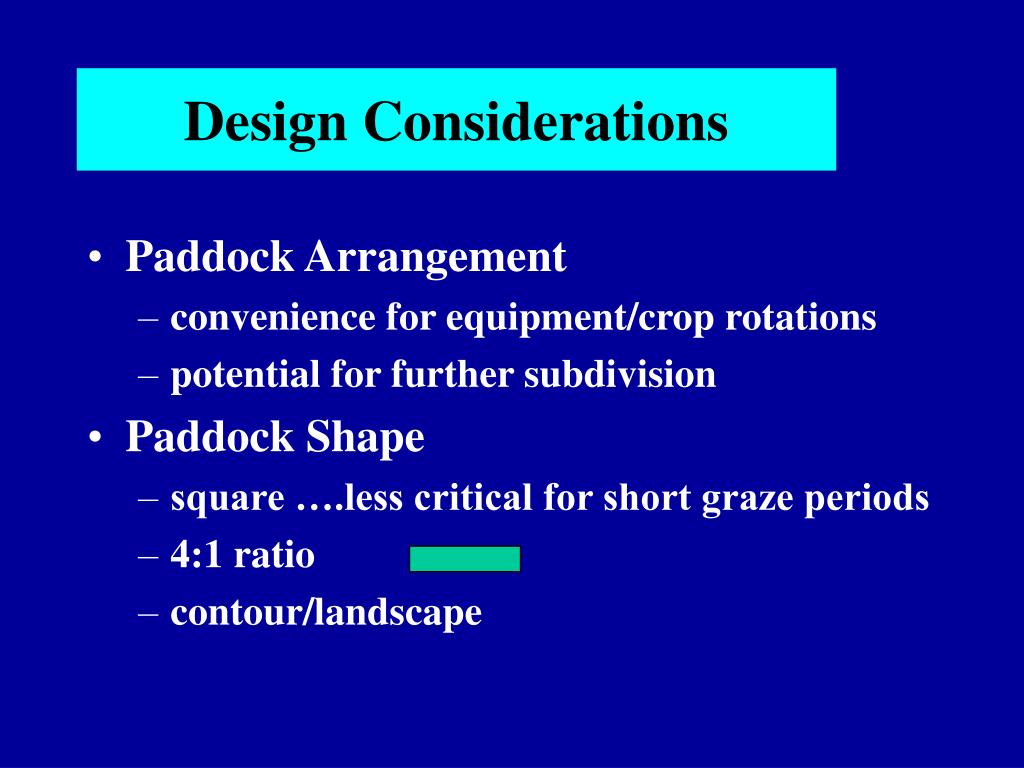 Design Considerations

• Paddock Arrangement
– convenience for equipment/crop rotations
– potential for further subdivision
• Paddock Shape
– square ….less critical for short graze periods
– 4:1 ratio
– contour/landscape